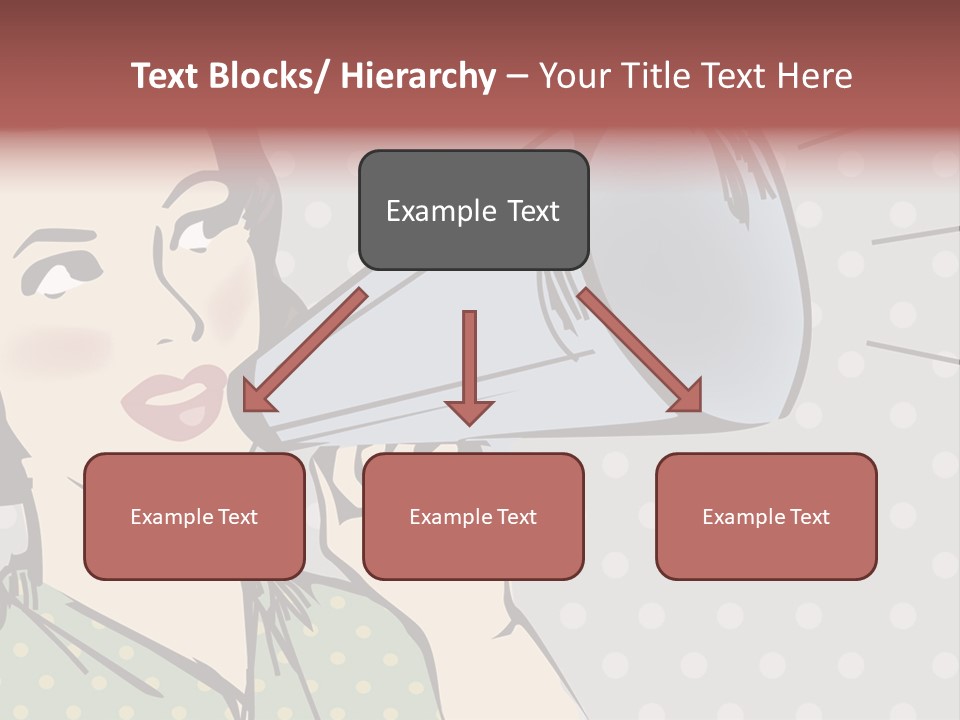 Text Blocks/ Hierarchy – Your Title Text Here

Example Text

Example Text

Example Text

Example Text